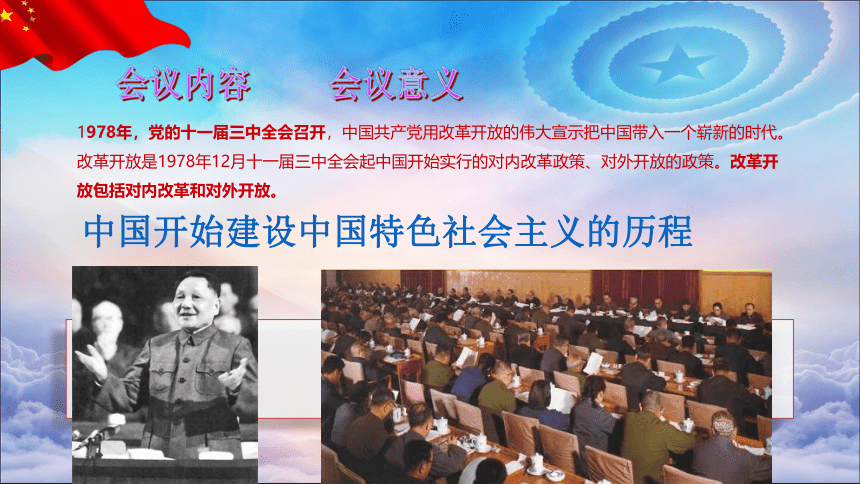 会议内容　　会议意义

1978年，党的十一届三中全会召开，中国共产党用改革开放的伟大宣示把中国带入一个崭新的时代。改革开放是1978年12月十一届三中全会起中国开始实行的对内改革政策、对外开放的政策。改革开放包括对内改革和对外开放。

中国开始建设中国特色社会主义的历程